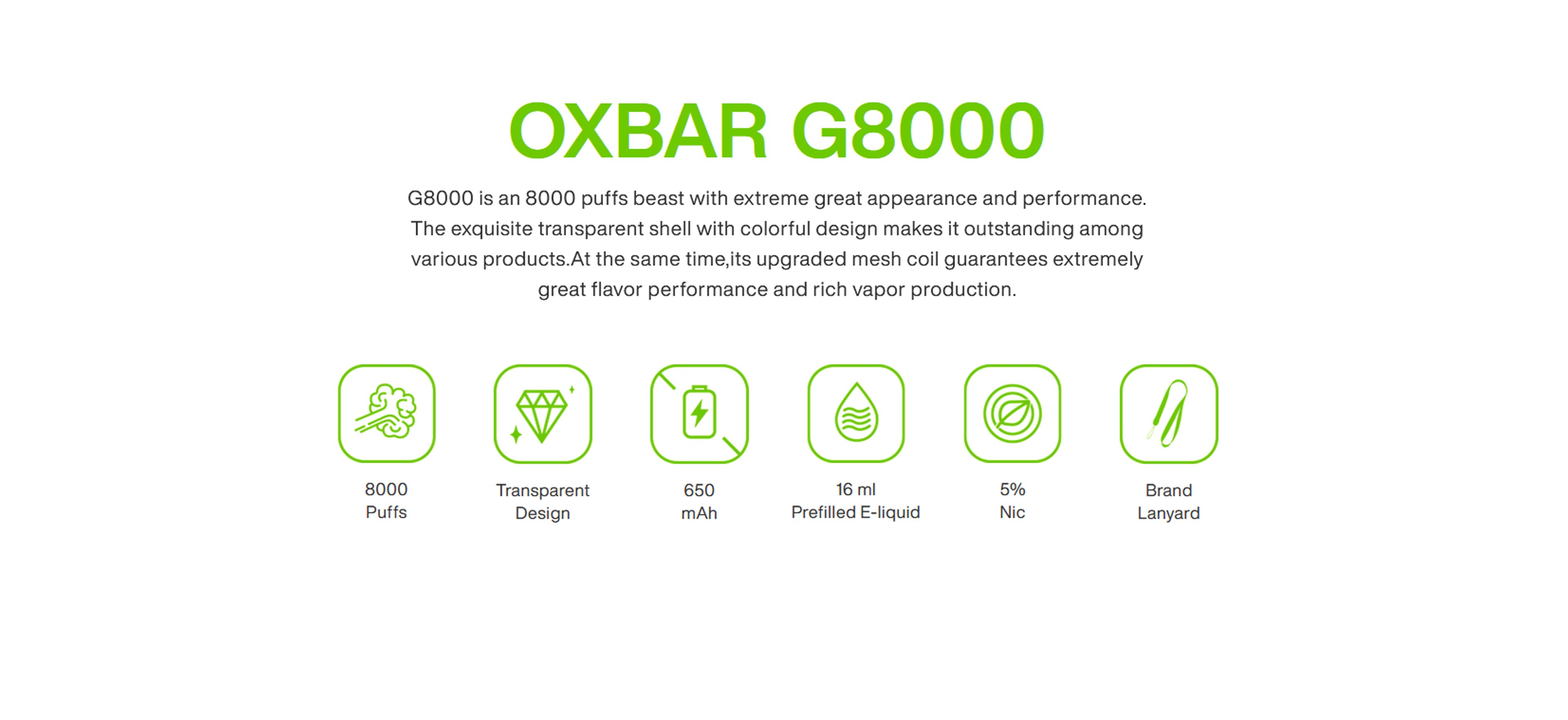 OXBAR G8000

G8000 is an 8000 puffs beast with extreme great appearance and performance. The exquisite transparent shell with colorful design makes it outstanding among various products.At the same time,its upgraded mesh coil guarantees extremely great flavor performance and rich vapor production.

8000 Puffs

Transparent Design

650 mAh

16 ml Prefilled E-liquid

5% Nic

Brand Lanyard